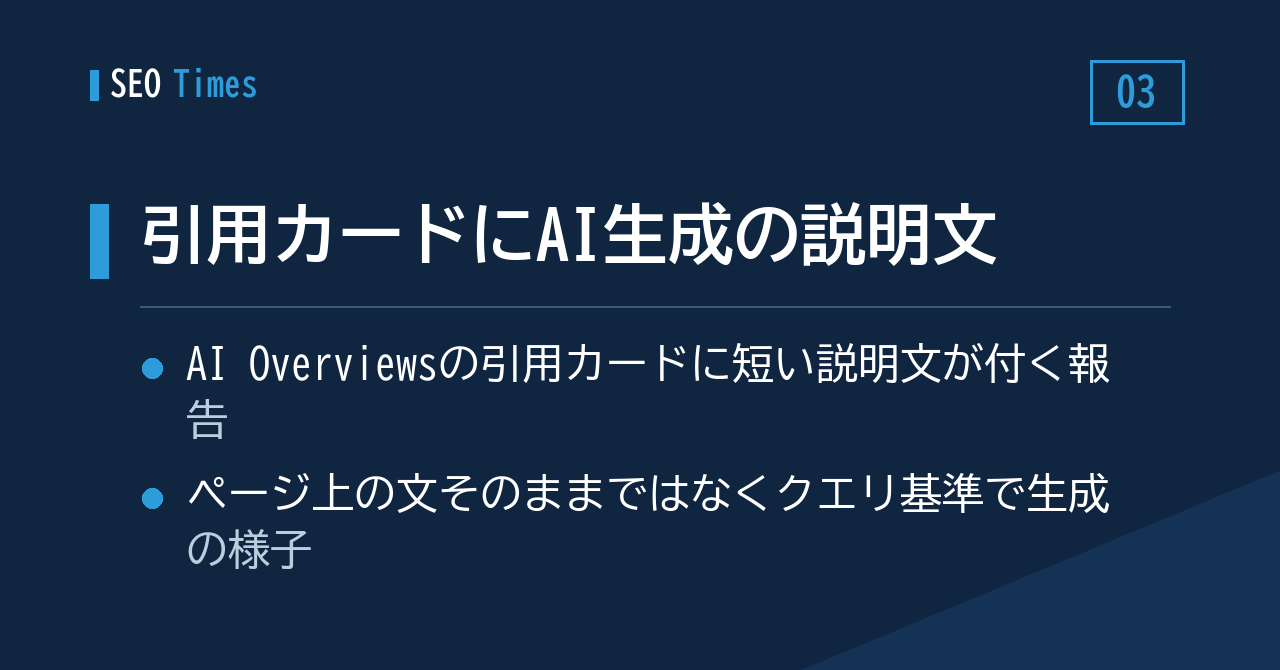 SEO Times

03

引用カードにAI生成の説明文

• AI Overviewsの引用カードに短い説明文が付く報告

• ページ上の文そのままではなくクエリ基準で生成の様子